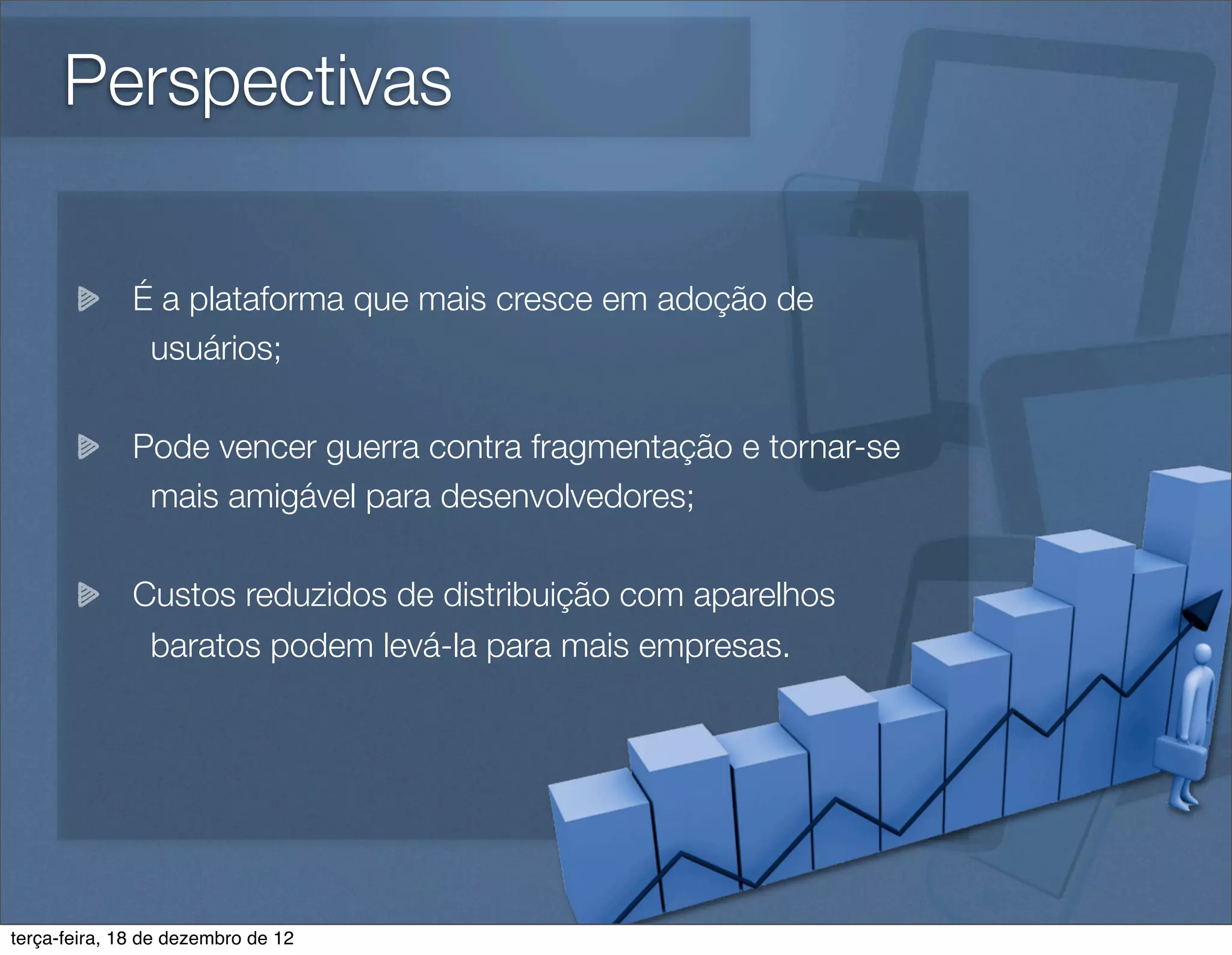 Perspectivas

É a plataforma que mais cresce em adoção de usuários;

Pode vencer guerra contra fragmentação e tornar-se mais amigável para desenvolvedores;

Custos reduzidos de distribuição com aparelhos baratos podem levá-la para mais empresas.

terça-feira, 18 de dezembro de 12